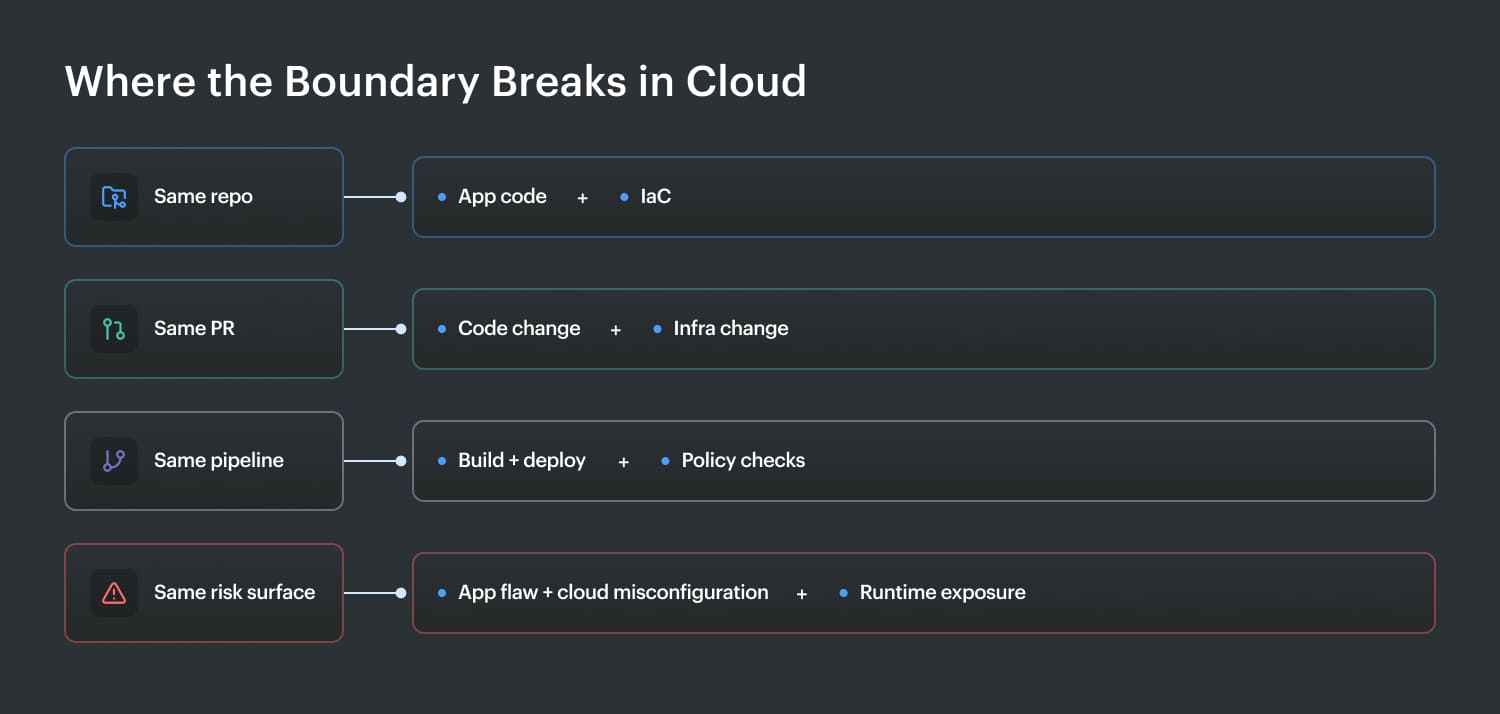 Where the Boundary Breaks in Cloud

Same repo

App code + IaC

Same PR

Code change + Infra change

Same pipeline

Build + deploy + Policy checks

Same risk surface

App flaw + cloud misconfiguration + Runtime exposure